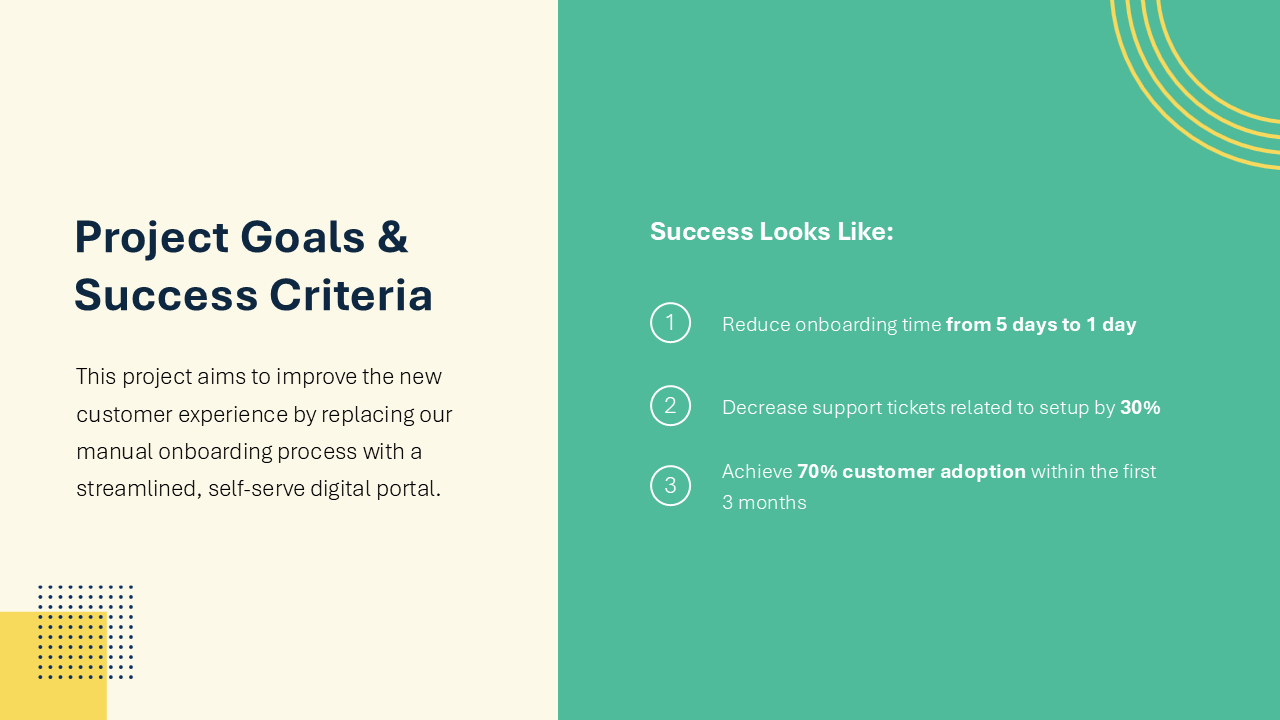 Project Goals & Success Criteria

This project aims to improve the new customer experience by replacing our manual onboarding process with a streamlined, self-serve digital portal.

Success Looks Like:

1 Reduce onboarding time from 5 days to 1 day

2 Decrease support tickets related to setup by 30%

3 Achieve 70% customer adoption within the first 3 months